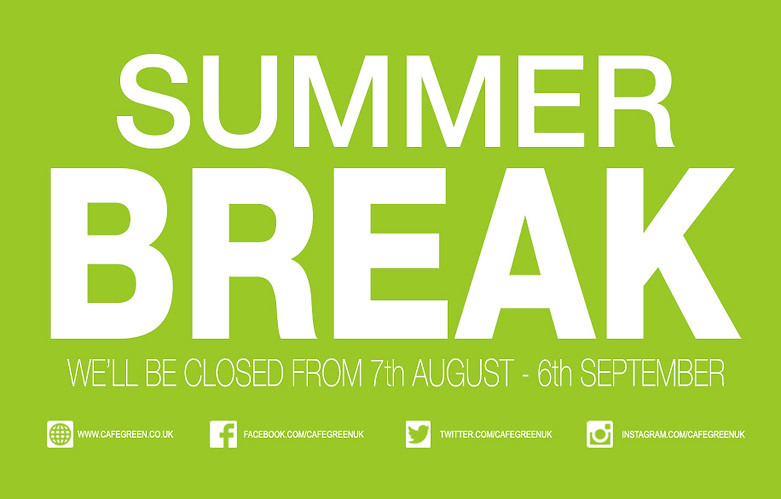 SUMMER
BREAK

WE'LL BE CLOSED FROM 7th AUGUST - 6th SEPTEMBER

WWW.CAFEGREEN.CO.UK FACEBOOK.COM/CAFEGREENUK TWITTER.COM/CAFEGREENUK INSTAGRAM.COM/CAFEGREENUK